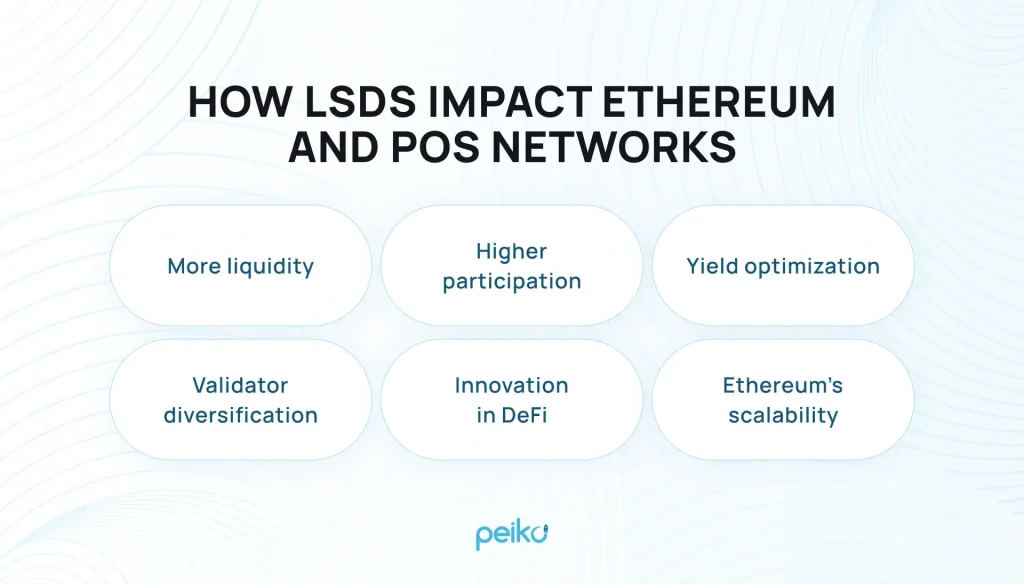 HOW LSDS IMPACT ETHEREUM AND POS NETWORKS

More liquidity

Higher participation

Yield optimization

Validator diversification

Innovation in DeFi

Ethereum's scalability

peiko